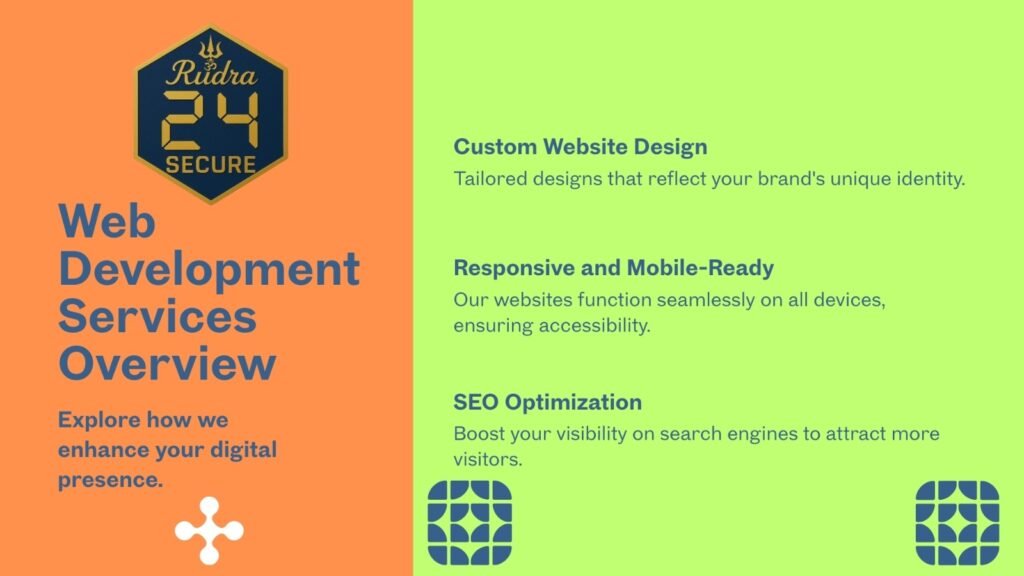 Rudra
24
SECURE

Web Development Services Overview

Explore how we enhance your digital presence.

Custom Website Design

Tailored designs that reflect your brand's unique identity.

Responsive and Mobile-Ready

Our websites function seamlessly on all devices, ensuring accessibility.

SEO Optimization

Boost your visibility on search engines to attract more visitors.